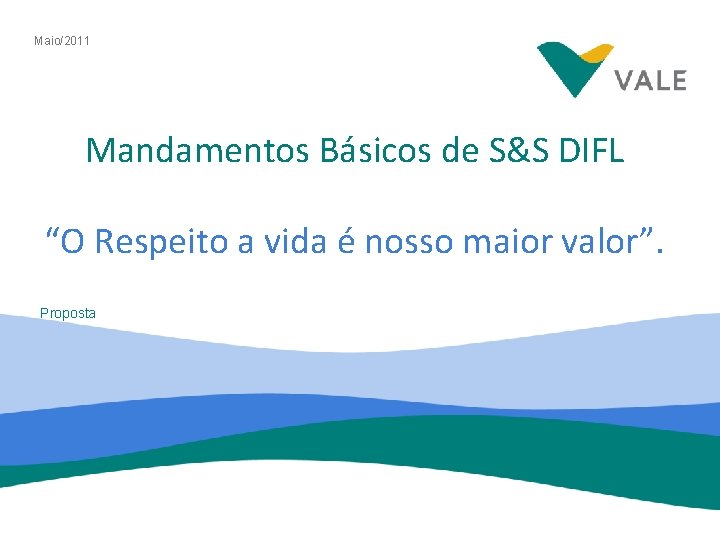 Maio/2011

VALE

Mandamentos Básicos de S&S DIFL

“O Respeito a vida é nosso maior valor”.

Proposta